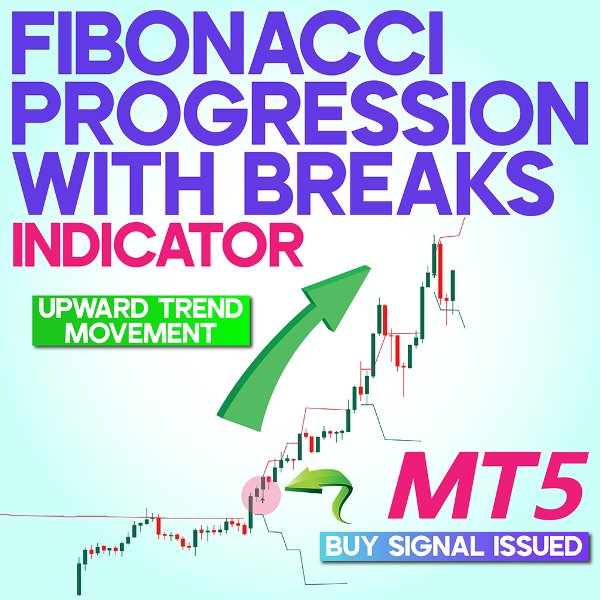 FIBONACCI PROGRESSION WITH BREAKS
INDICATOR

UPWARD TREND MOVEMENT

MT5

BUY SIGNAL ISSUED